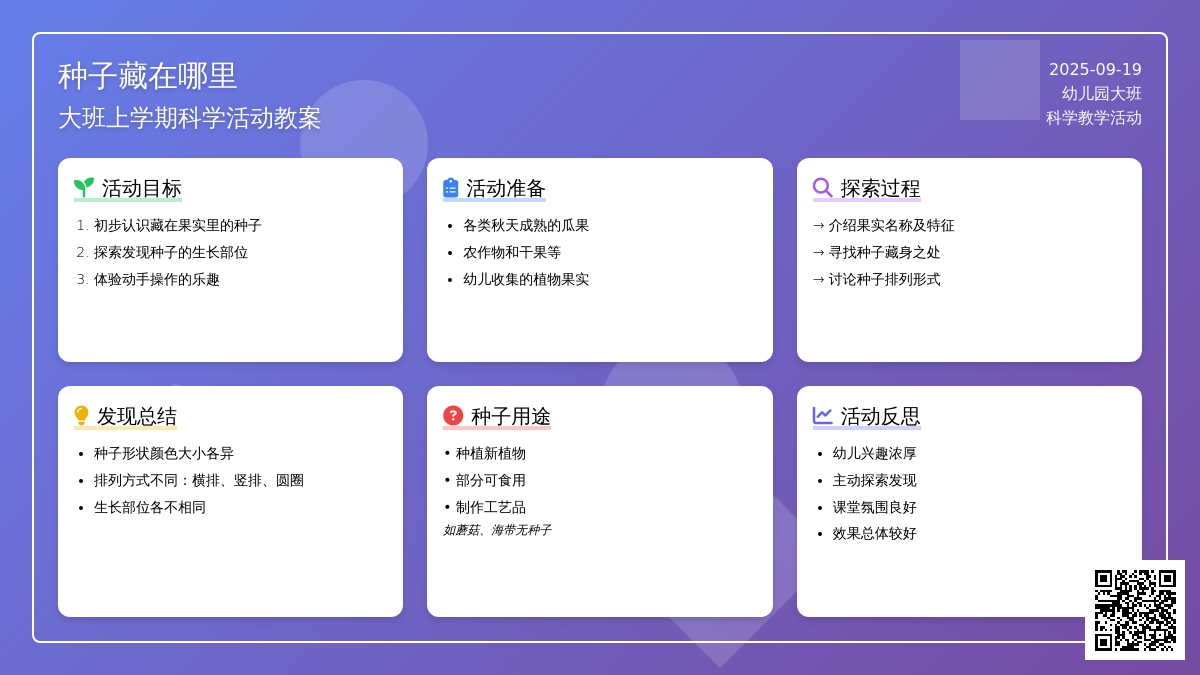 种子藏在哪里
大班上学期科学活动教案

2025-09-19
幼儿园大班
科学教学活动

活动目标
1. 初步认识藏在果实里的种子
2. 探索发现种子的生长部位
3. 体验动手操作的乐趣

活动准备
• 各类秋天成熟的瓜果
• 农作物和干果等
• 幼儿收集的植物果实

探索过程
→ 介绍果实名称及特征
→ 寻找种子藏身之处
→ 讨论种子排列形式

发现总结
• 种子形状颜色大小各异
• 排列方式不同：横排、竖排、圆圈
• 生长部位各不相同

种子用途
• 种植新植物
• 部分可食用
• 制作工艺品
如蘑菇、海带无种子

活动反思
• 幼儿兴趣浓厚
• 主动探索发现
• 课堂氛围良好
• 效果总体较好